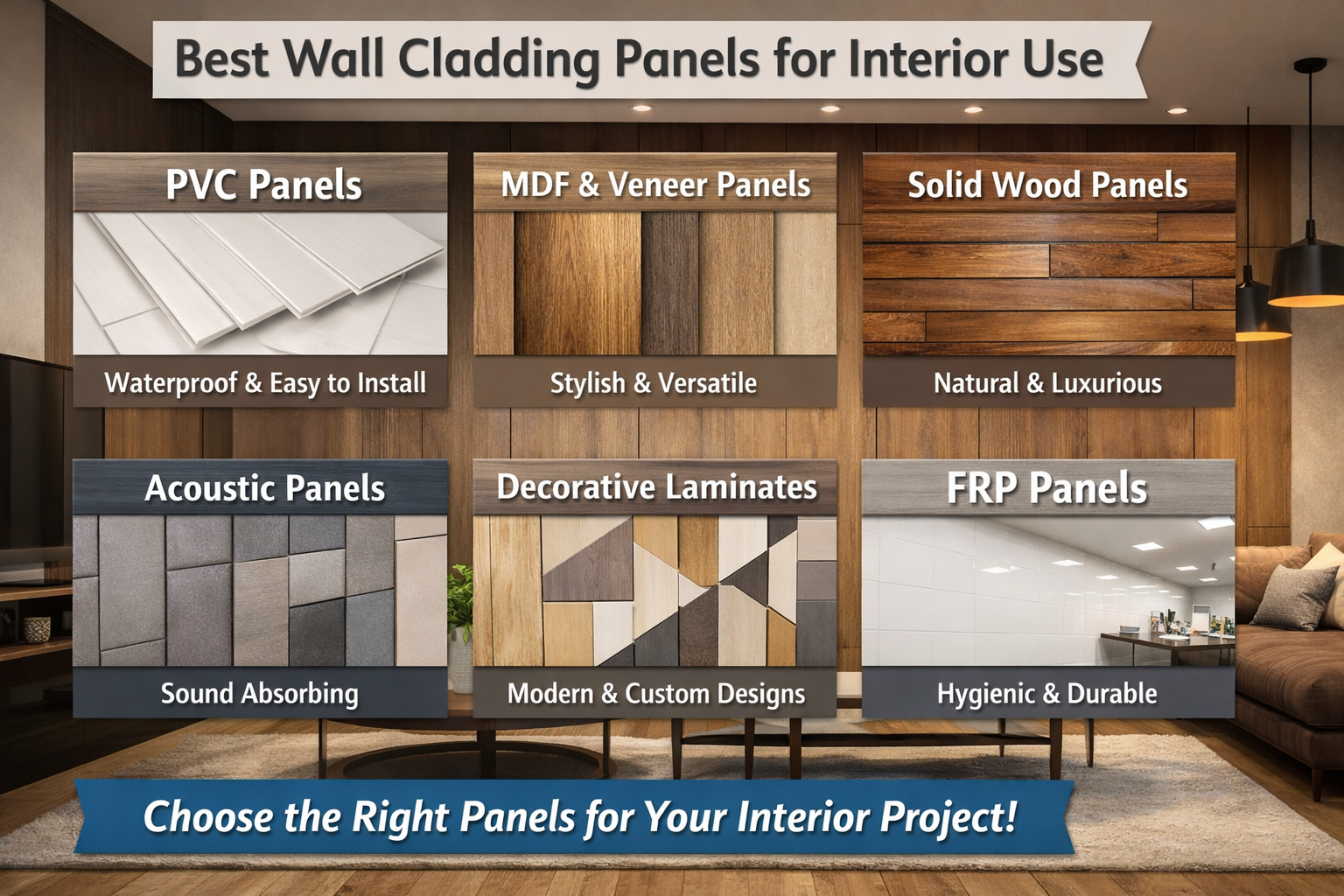 Best Wall Cladding Panels for Interior Use

PVC Panels
Waterproof & Easy to Install

MDF & Veneer Panels
Stylish & Versatile

Solid Wood Panels
Natural & Luxurious

Acoustic Panels
Sound Absorbing

Decorative Laminates
Modern & Custom Designs

FRP Panels
Hygienic & Durable

Choose the Right Panels for Your Interior Project!